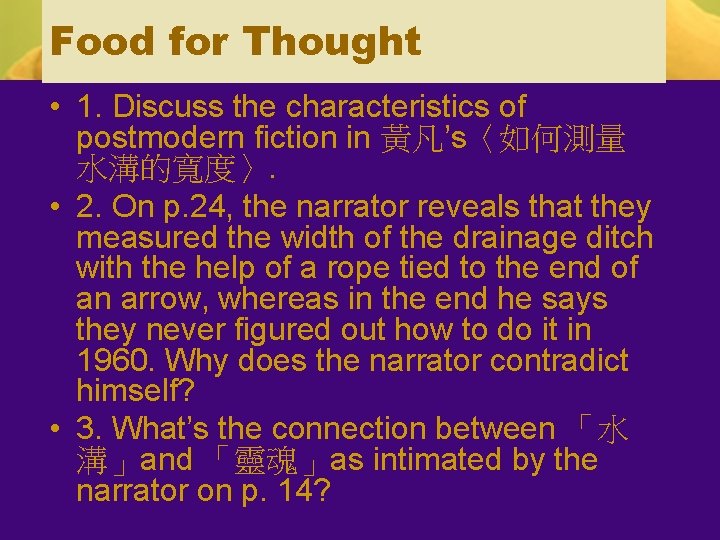 Food for Thought

• 1. Discuss the characteristics of postmodern fiction in 黃凡’s〈如何測量水溝的寬度〉.

• 2. On p.24, the narrator reveals that they measured the width of the drainage ditch with the help of a rope tied to the end of an arrow, whereas in the end he says they never figured out how to do it in 1960. Why does the narrator contradict himself?

• 3. What’s the connection between 「水溝」and 「靈魂」as intimated by the narrator on p. 14?